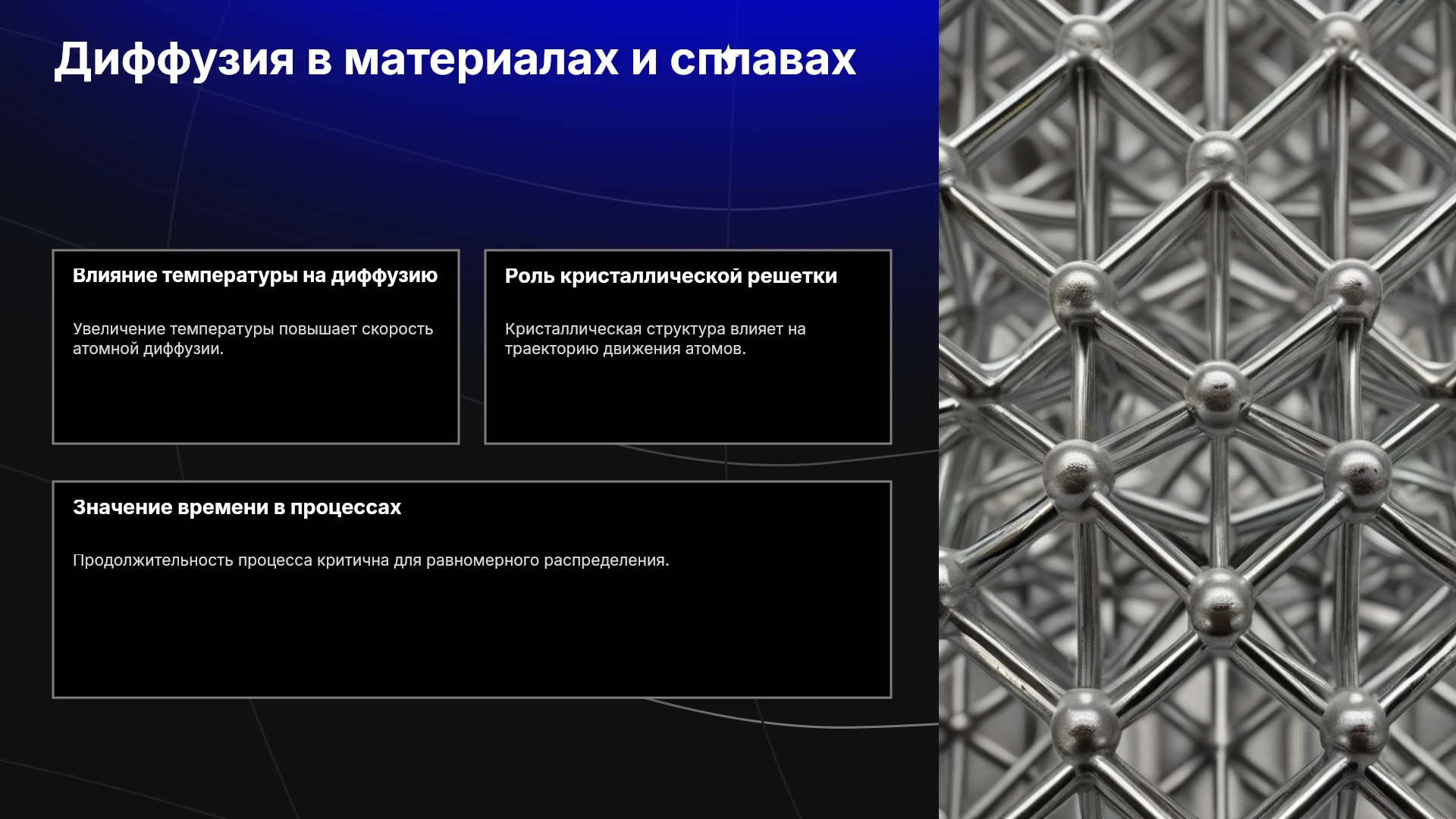 Диффузия в материалах и сплавах

Влияние температуры на диффузию

Увеличение температуры повышает скорость атомной диффузии.

Роль кристаллической решетки

Кристаллическая структура влияет на траекторию движения атомов.

Значение времени в процессах

Продолжительность процесса критична для равномерного распределения.